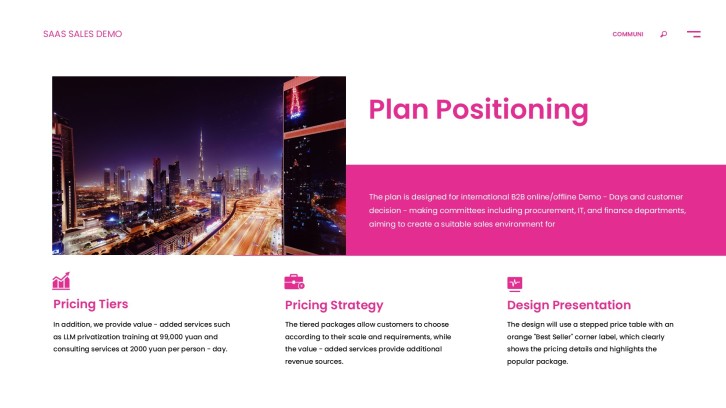 SAAS SALES DEMO

COMMUNI

Plan Positioning

The plan is designed for international B2B online/offline Demo - Days and customer decision - making committees including procurement, IT, and finance departments, aiming to create a suitable sales environment for

Pricing Tiers

In addition, we provide value - added services such as LLM privatization training at 99,000 yuan and consulting services at 2000 yuan per person - day.

Pricing Strategy

The tiered packages allow customers to choose according to their scale and requirements, while the value - added services provide additional revenue sources.

Design Presentation

The design will use a stepped price table with an orange "Best Seller" corner label, which clearly shows the pricing details and highlights the popular package.